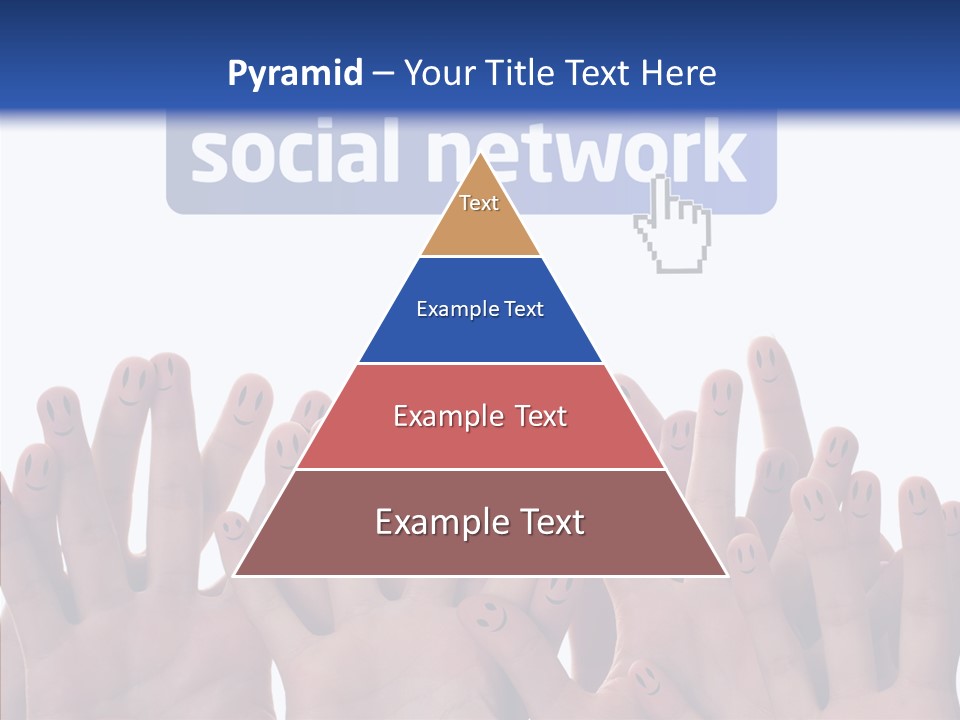 Pyramid – Your Title Text Here

social network

Text

Example Text

Example Text

Example Text